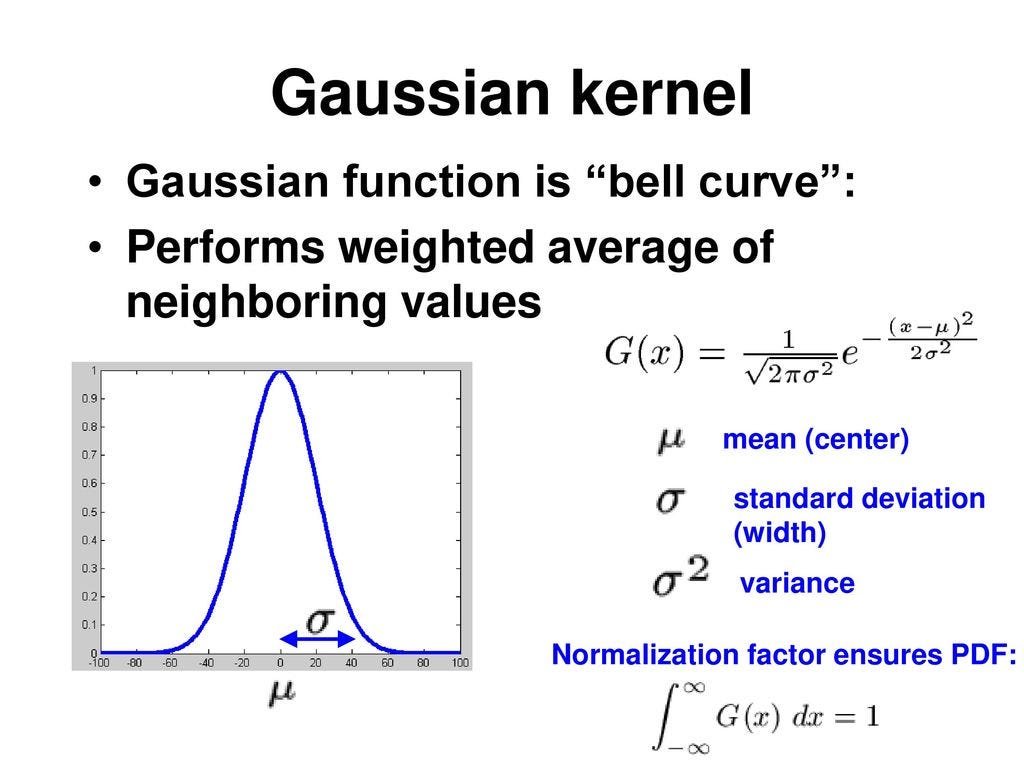 Gaussian kernel

• Gaussian function is “bell curve”:
• Performs weighted average of neighboring values

$G(x) = \frac{1}{\sqrt{2\pi\sigma^2}} e^{-\frac{(x-\mu)^2}{2\sigma^2}}$

1
0.9
0.8
0.7
0.6
0.5
0.4
0.3
0.2
0.1
0
-100 -80 -60 -40 -20 0 20 40 60 80 100

$\sigma$

$\mu$

$\mu$ mean (center)

$\sigma$ standard deviation (width)

$\sigma^2$ variance

Normalization factor ensures PDF:

$\int_{-\infty}^{\infty} G(x)\ dx = 1$